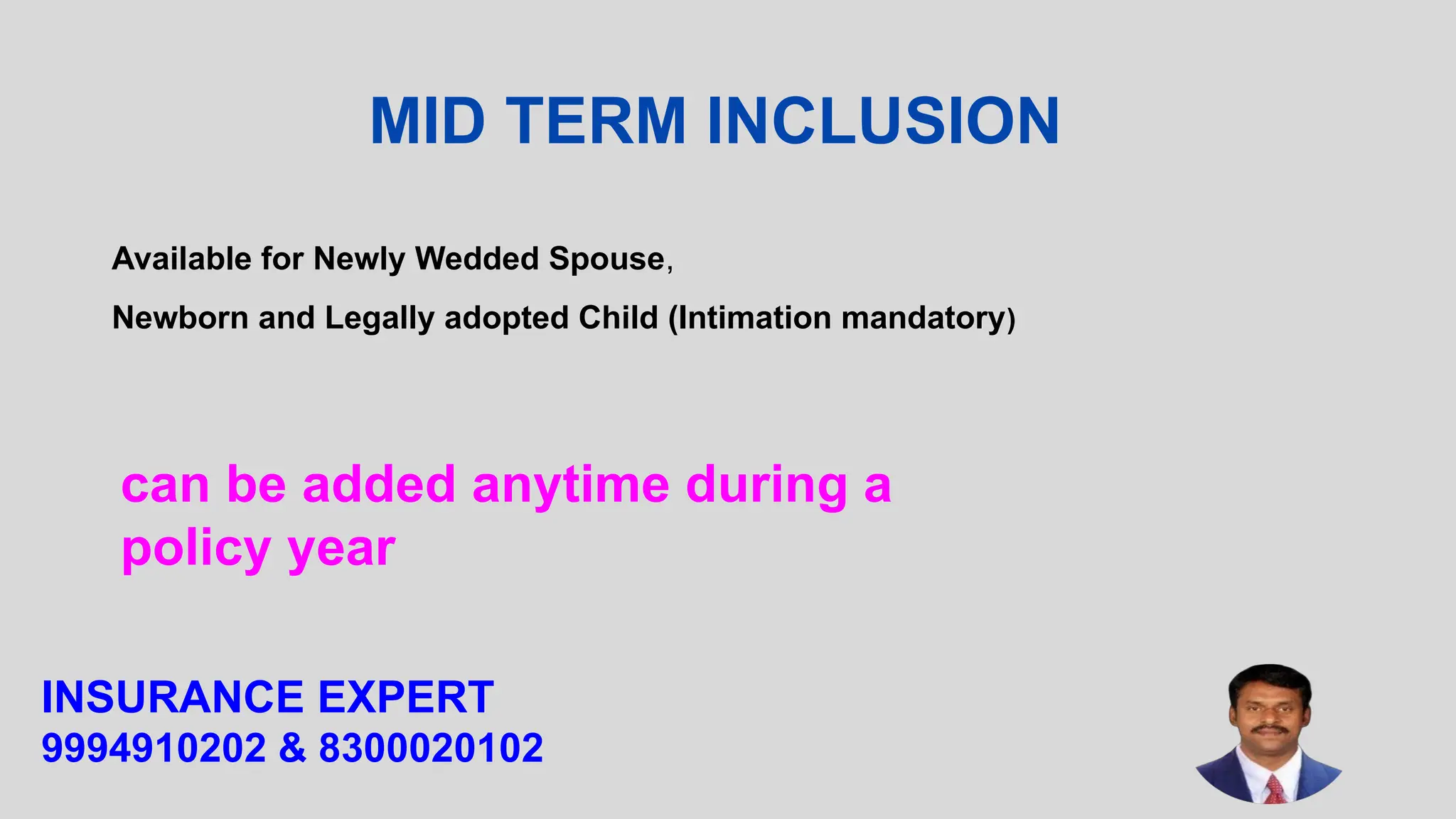 MID TERM INCLUSION

Available for Newly Wedded Spouse,

Newborn and Legally adopted Child (Intimation mandatory)

can be added anytime during a policy year

INSURANCE EXPERT
9994910202 & 8300020102